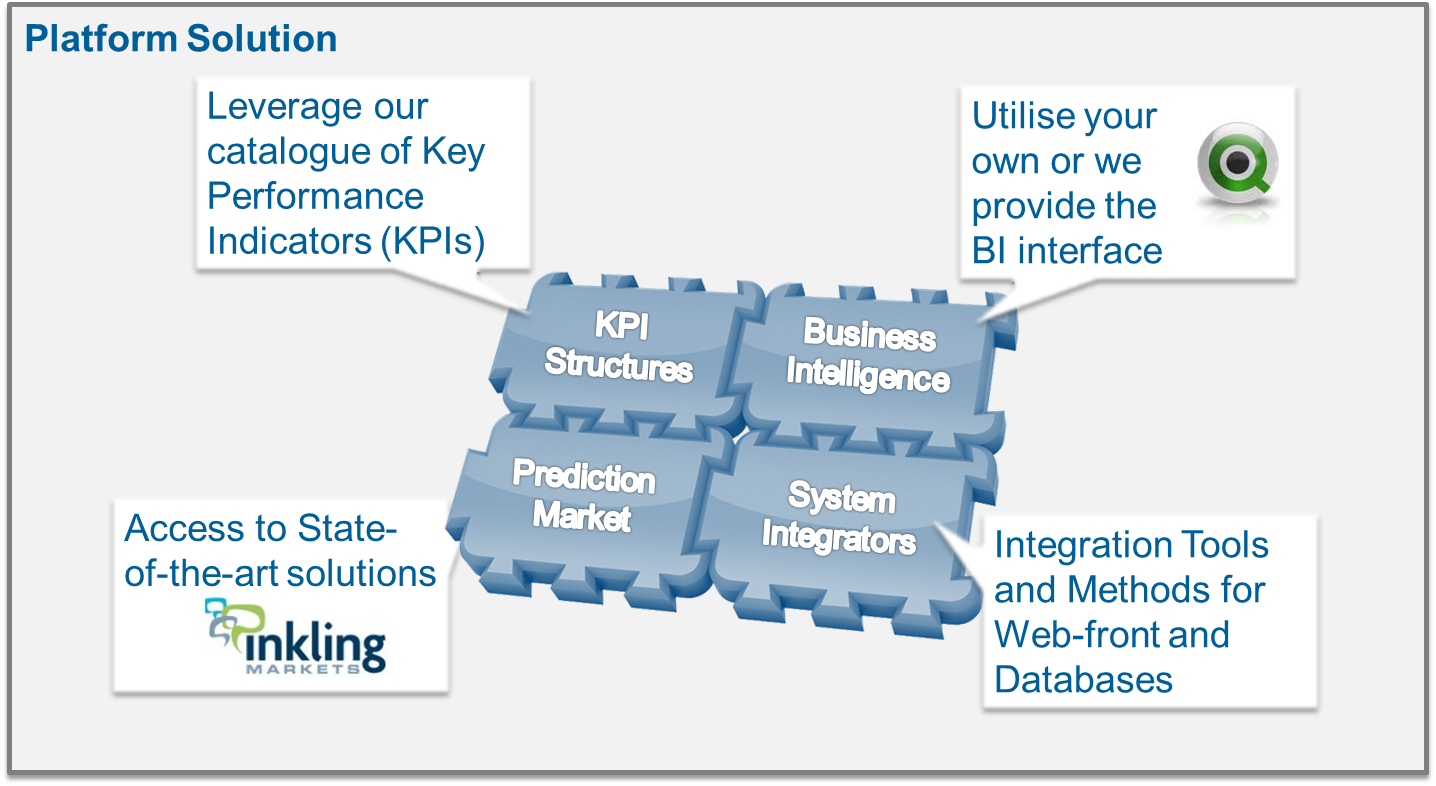 Platform Solution

Leverage our catalogue of Key Performance Indicators (KPIs)

Utilise your own or we provide the BI interface

KPI Structures

Business Intelligence

Prediction Market

System Integrators

Access to State-of-the-art solutions

inkling MARKETS

Integration Tools and Methods for Web-front and Databases